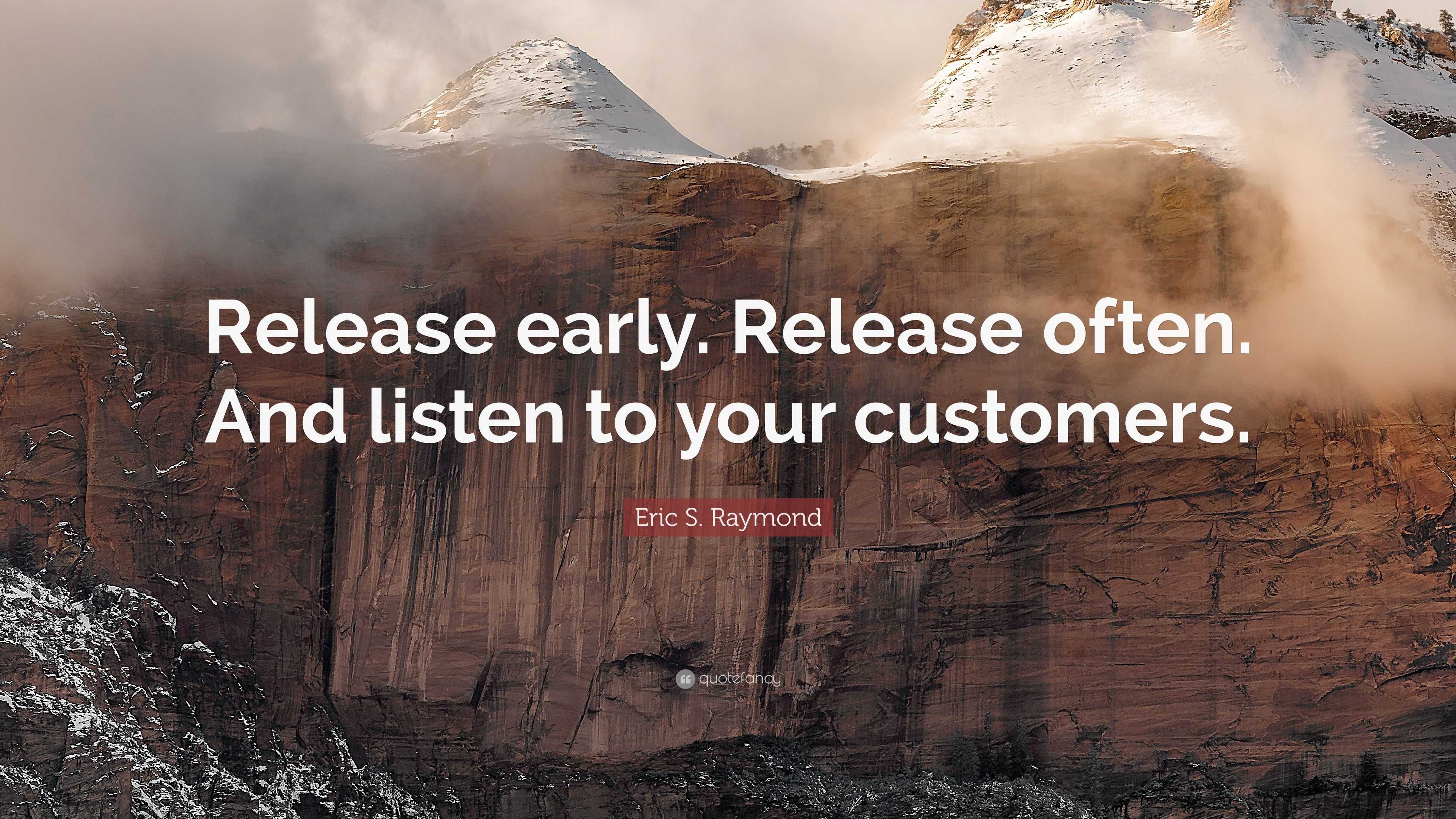 Release early. Release often. And listen to your customers.

Eric S. Raymond

quotefancy